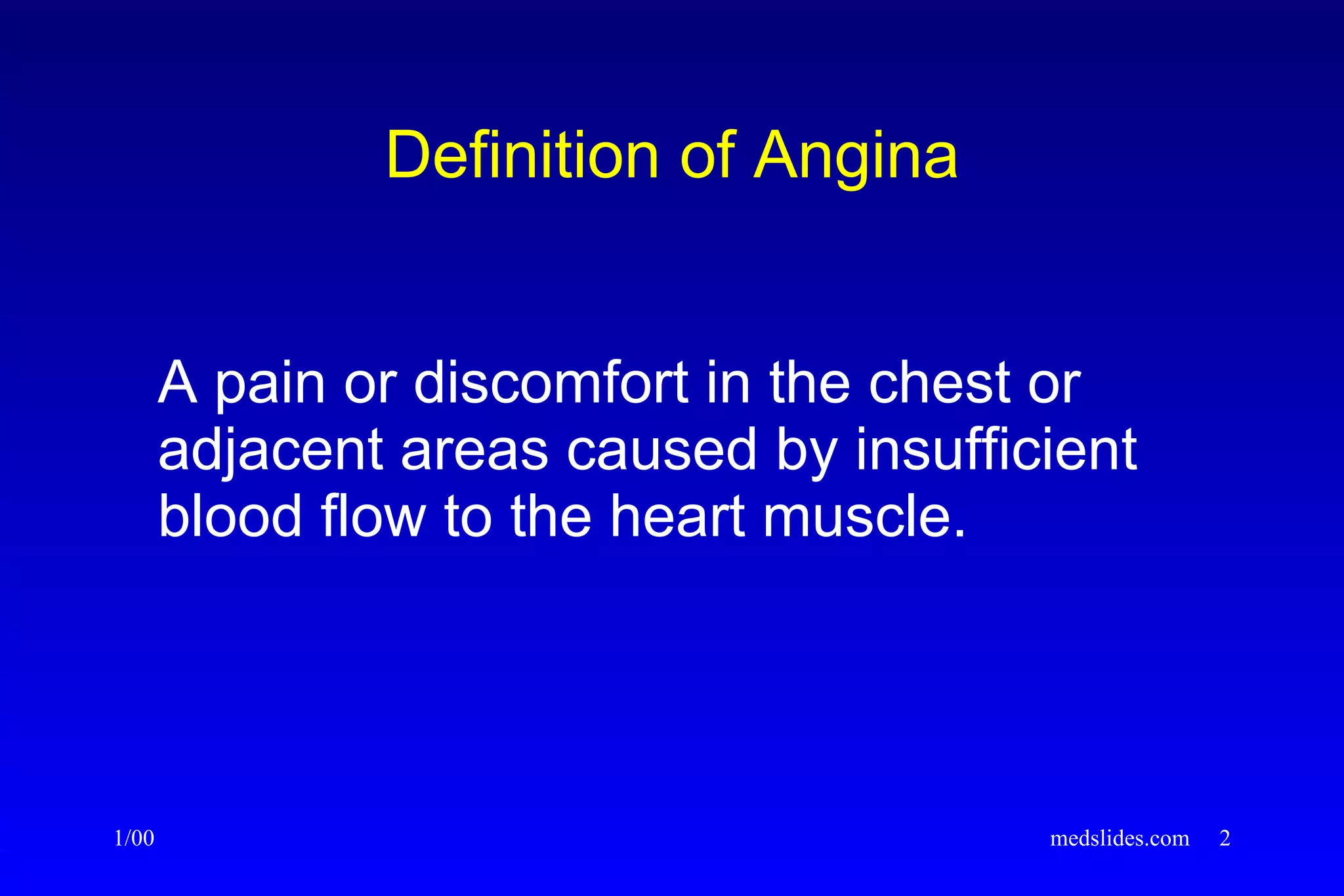 Definition of Angina

A pain or discomfort in the chest or adjacent areas caused by insufficient blood flow to the heart muscle.

1/00

medslides.com 2